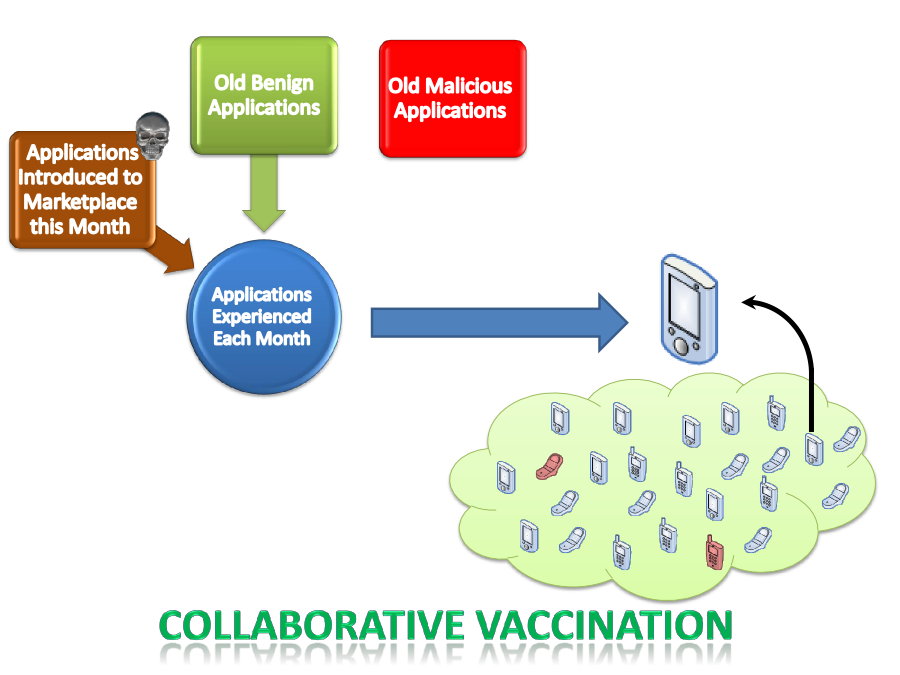 Old Benign Applications

Old Malicious Applications

Applications Introduced to Marketplace this Month

Applications Experienced Each Month

COLLABORATIVE VACCINATION